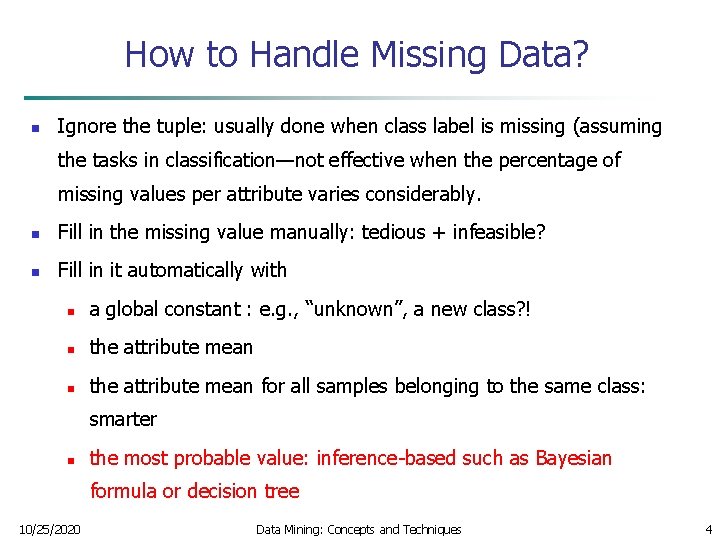 How to Handle Missing Data?

- Ignore the tuple: usually done when class label is missing (assuming the tasks in classification—not effective when the percentage of missing values per attribute varies considerably.
- Fill in the missing value manually: tedious + infeasible?
- Fill in it automatically with
  - a global constant : e.g., "unknown", a new class?!
  - the attribute mean
  - the attribute mean for all samples belonging to the same class: smarter
  - the most probable value: inference-based such as Bayesian formula or decision tree

10/25/2020 Data Mining: Concepts and Techniques 4